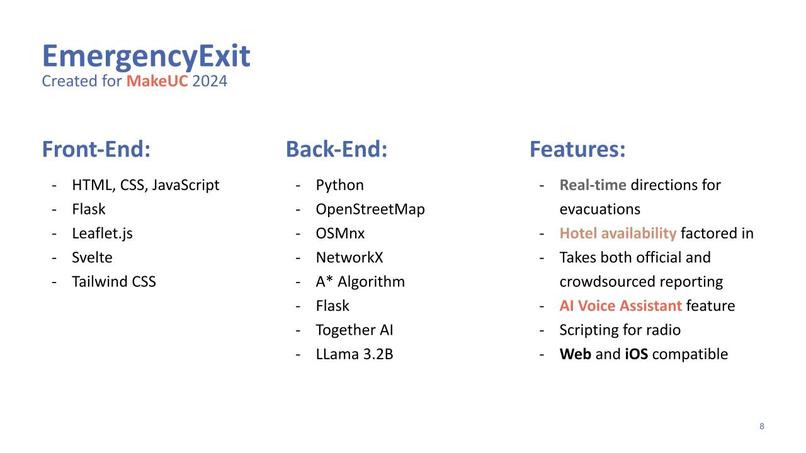 EmergencyExit
Created for MakeUC 2024

Front-End:

- HTML, CSS, JavaScript
- Flask
- Leaflet.js
- Svelte
- Tailwind CSS

Back-End:

- Python
- OpenStreetMap
- OSMnx
- NetworkX
- A* Algorithm
- Flask
- Together AI
- LLama 3.2B

Features:

- Real-time directions for evacuations
- Hotel availability factored in
- Takes both official and crowdsourced reporting
- AI Voice Assistant feature
- Scripting for radio
- Web and iOS compatible

8